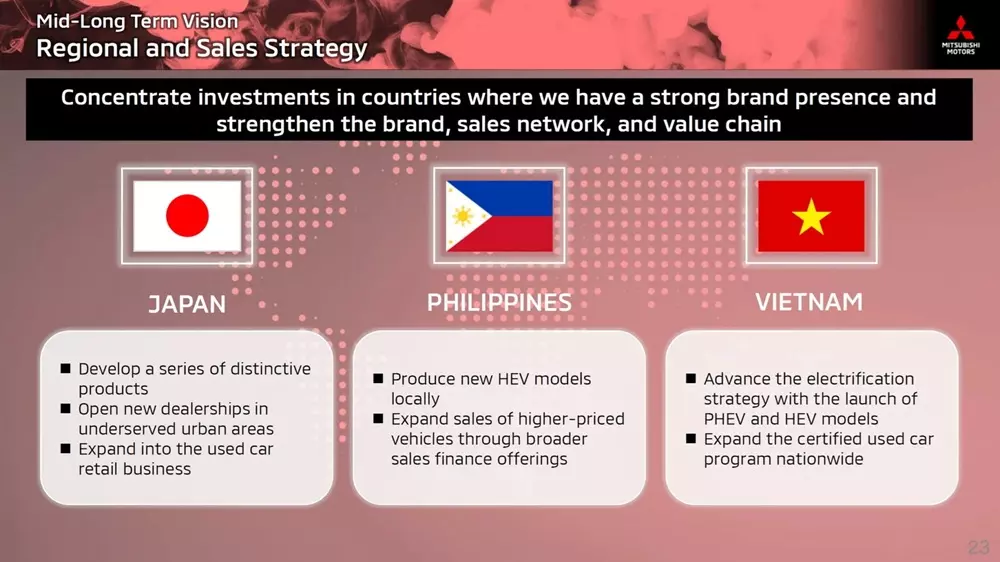 Mid-Long Term Vision
Regional and Sales Strategy

MITSUBISHI MOTORS

Concentrate investments in countries where we have a strong brand presence and strengthen the brand, sales network, and value chain

JAPAN

■ Develop a series of distinctive products
■ Open new dealerships in underserved urban areas
■ Expand into the used car retail business

PHILIPPINES

■ Produce new HEV models locally
■ Expand sales of higher-priced vehicles through broader sales finance offerings

VIETNAM

■ Advance the electrification strategy with the launch of PHEV and HEV models
■ Expand the certified used car program nationwide

23